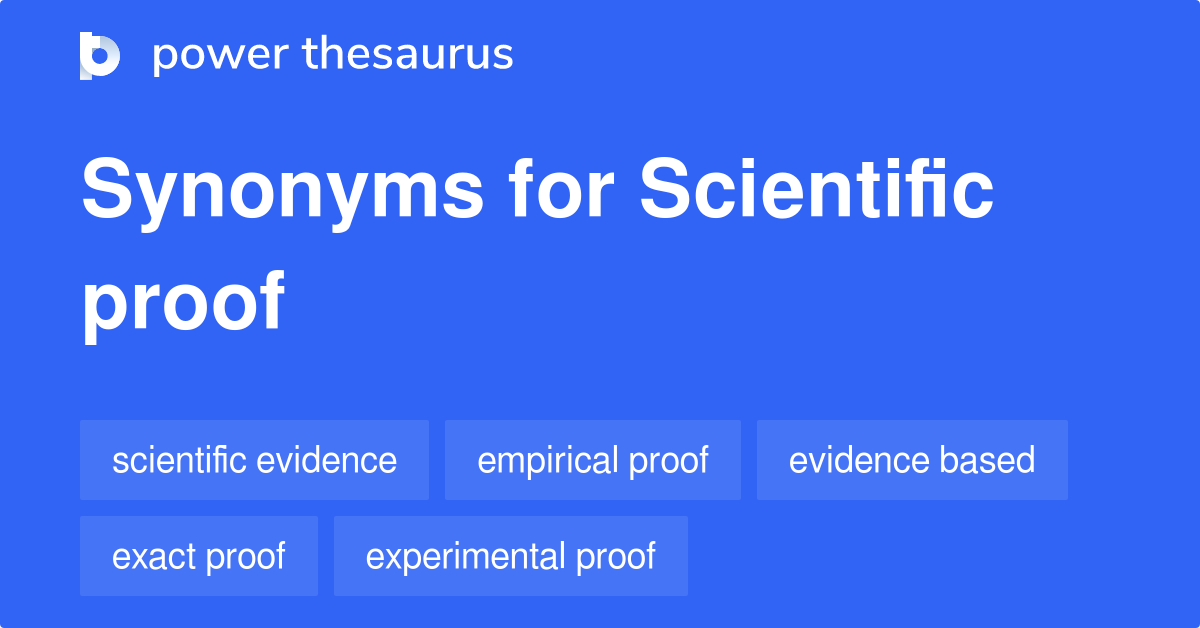 power thesaurus

Synonyms for Scientific proof

scientific evidence
empirical proof
evidence based
exact proof
experimental proof